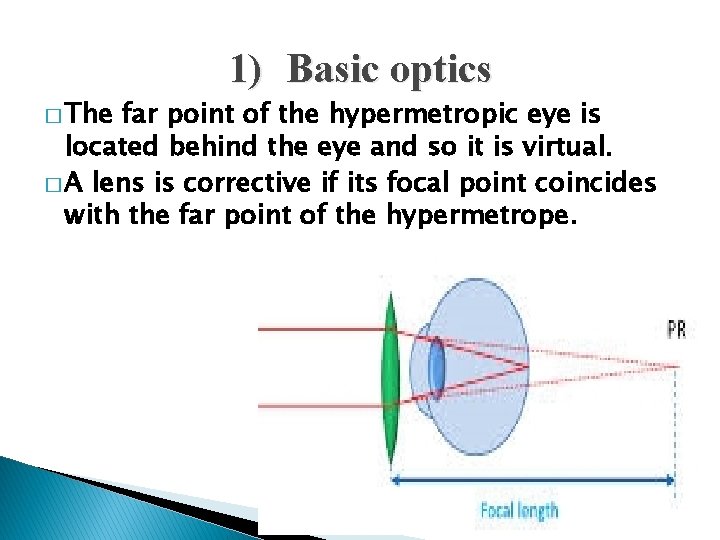 1) Basic optics

□ The far point of the hypermetropic eye is located behind the eye and so it is virtual.

□ A lens is corrective if its focal point coincides with the far point of the hypermetrope.

PR

Focal length